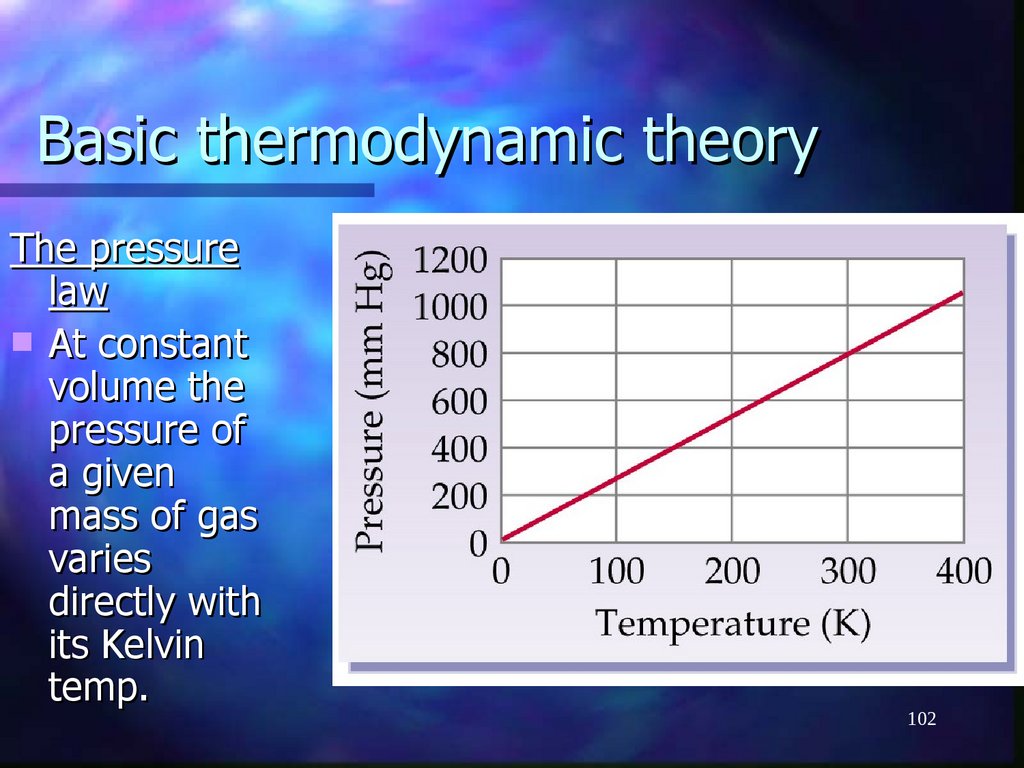 Basic thermodynamic theory

The pressure law

At constant volume the pressure of a given mass of gas varies directly with its Kelvin temp.

Pressure (mm Hg)
1200
1000
800
600
400
200
0
0
100
200
300
400
Temperature (K)

102